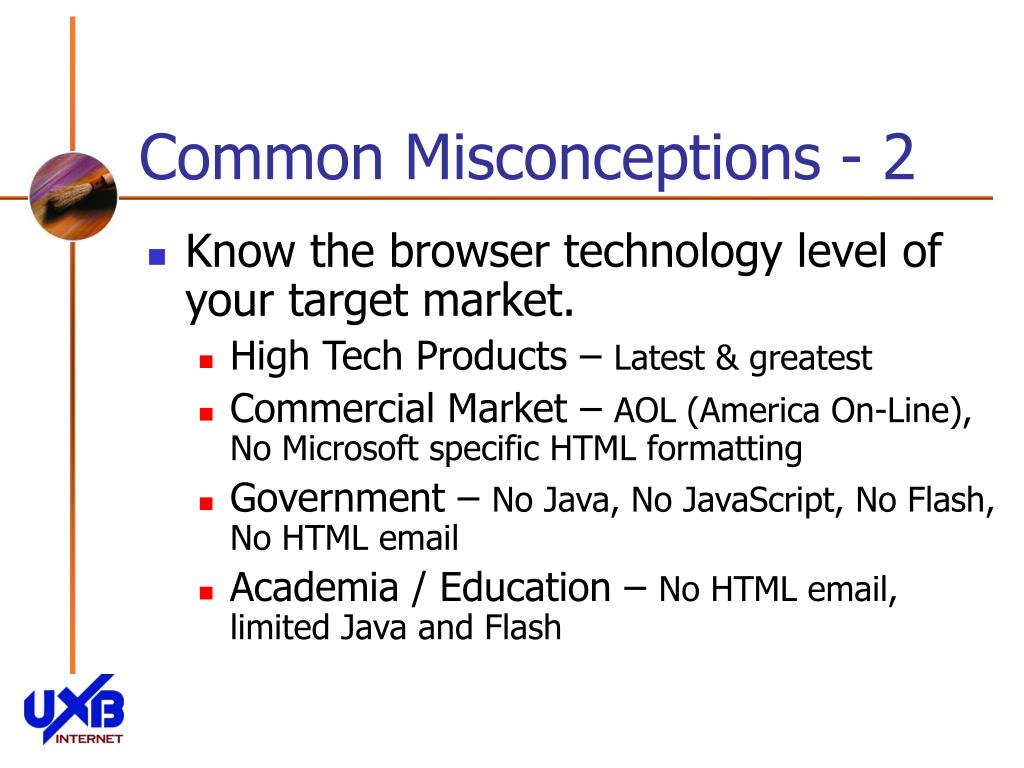 Common Misconceptions - 2

Know the browser technology level of your target market.

High Tech Products – Latest & greatest

Commercial Market – AOL (America On-Line), No Microsoft specific HTML formatting

Government – No Java, No JavaScript, No Flash, No HTML email

Academia / Education – No HTML email, limited Java and Flash

UXB INTERNET